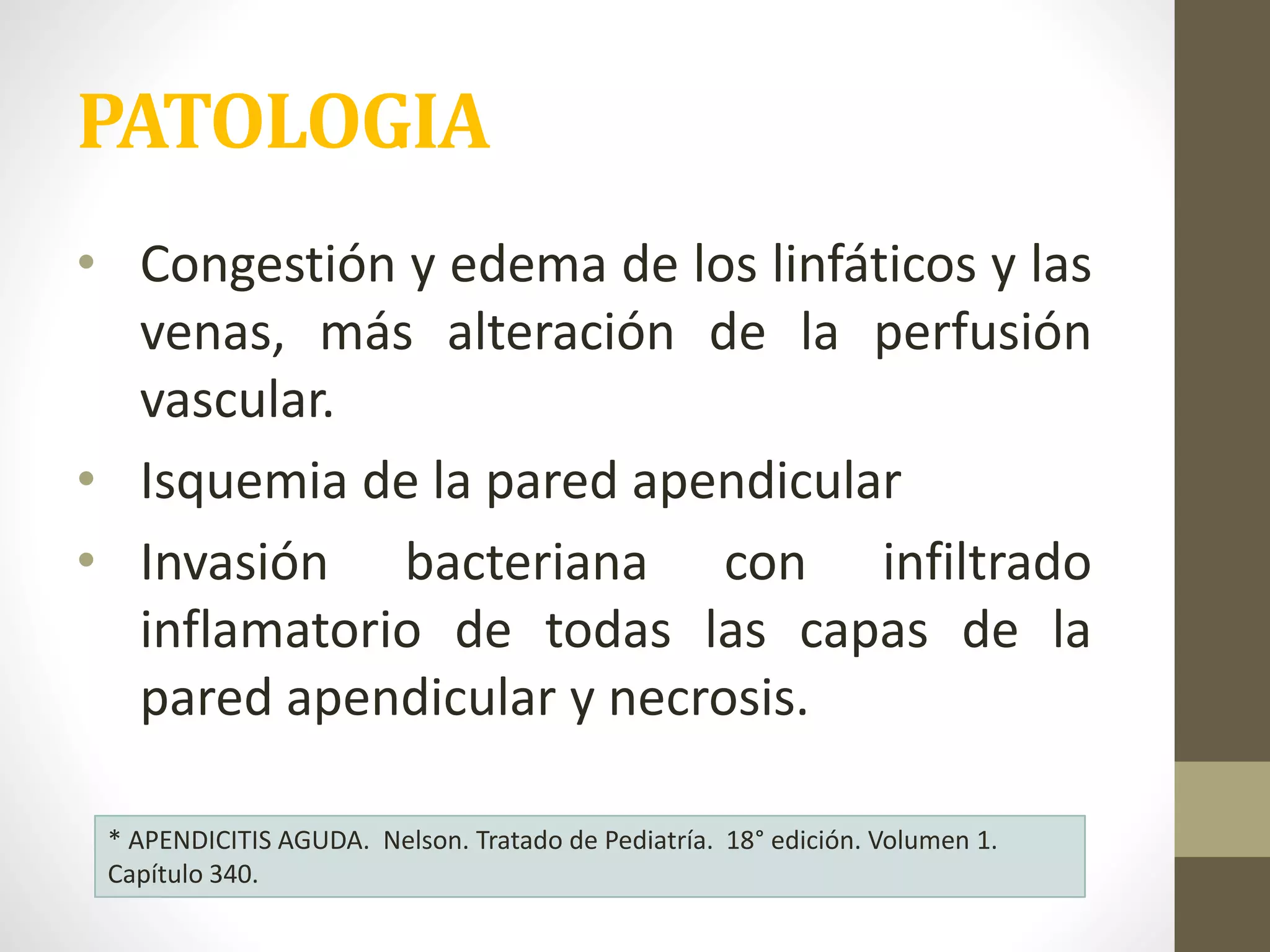 PATOLOGIA

• Congestión y edema de los linfáticos y las venas, más alteración de la perfusión vascular.
• Isquemia de la pared apendicular
• Invasión bacteriana con infiltrado inflamatorio de todas las capas de la pared apendicular y necrosis.

* APENDICITIS AGUDA. Nelson. Tratado de Pediatría. 18° edición. Volumen 1. Capítulo 340.